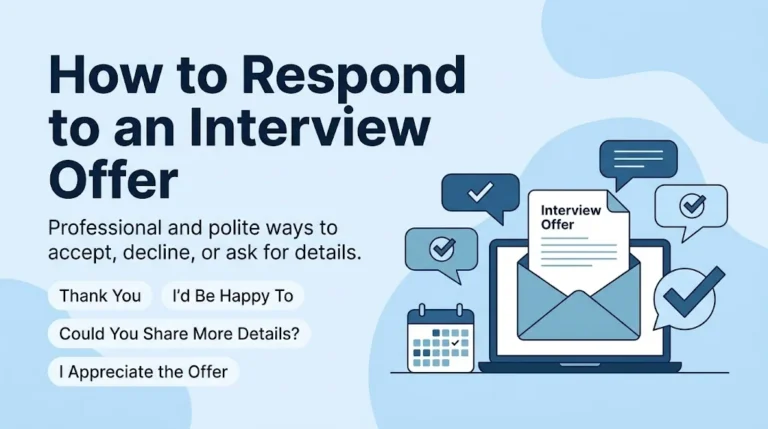 How to Respond to an Interview Offer

Professional and polite ways to accept, decline, or ask for details.

Thank You

I'd Be Happy To

Could You Share More Details?

I Appreciate the Offer

Interview Offer